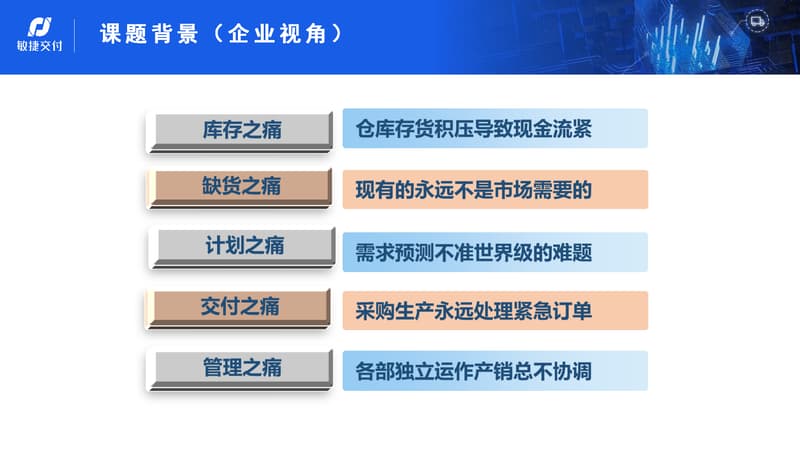 敏捷交付

课题背景（企业视角）

库存之痛

仓库存货积压导致现金流紧

缺货之痛

现有的永远不是市场需要的

计划之痛

需求预测不准世界级的难题

交付之痛

采购生产永远处理紧急订单

管理之痛

各部独立运作产销总不协调